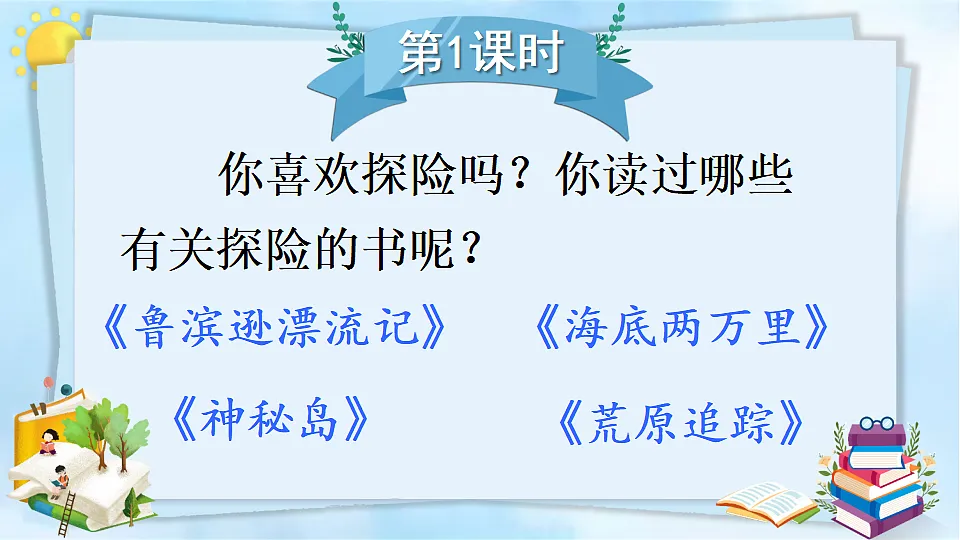 第1课时

你喜欢探险吗？你读过哪些有关探险的书呢？

《鲁滨逊漂流记》 《海底两万里》

《神秘岛》 《荒原追踪》